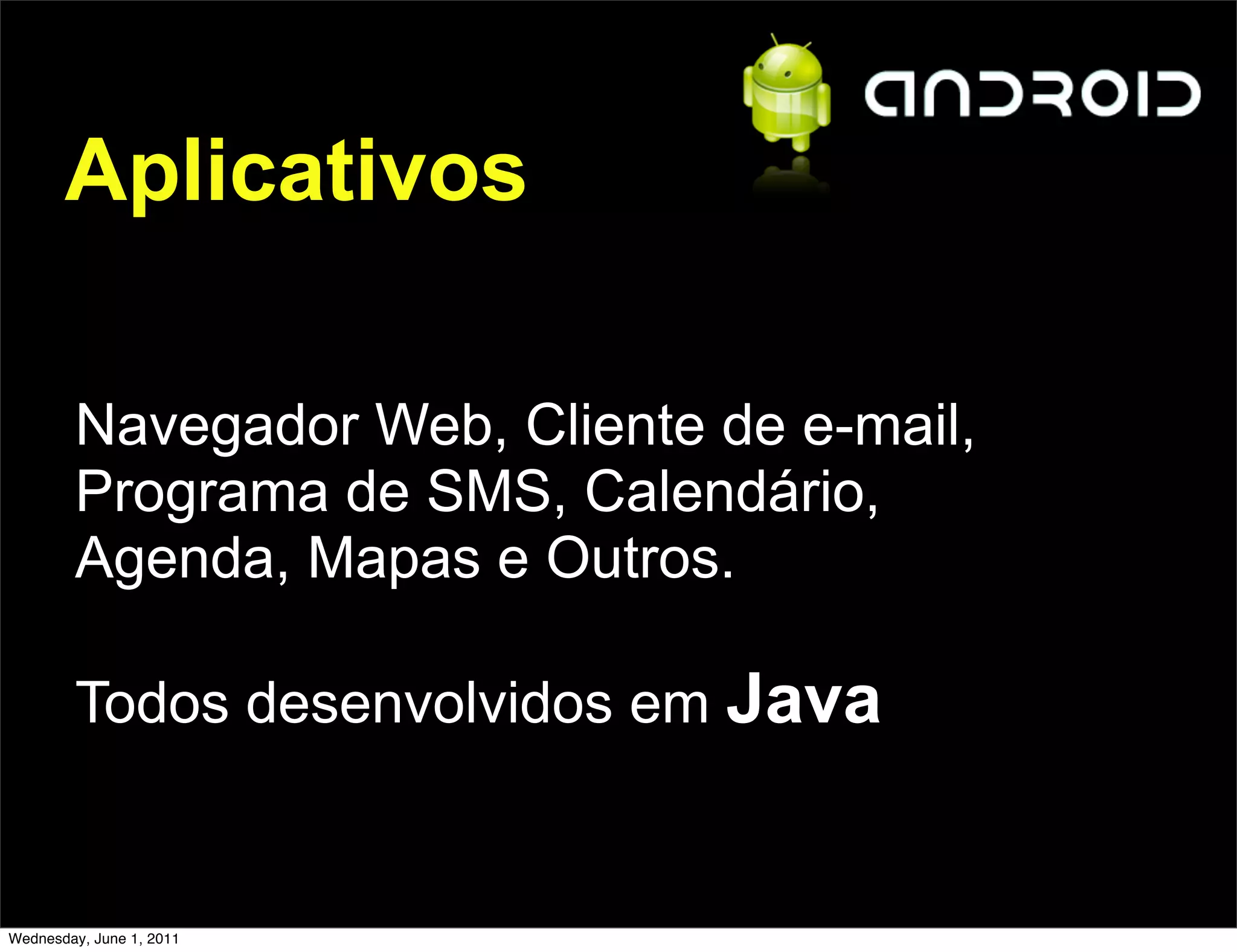 ANDROID

Aplicativos

Navegador Web, Cliente de e-mail, Programa de SMS, Calendário, Agenda, Mapas e Outros.

Todos desenvolvidos em Java

Wednesday, June 1, 2011